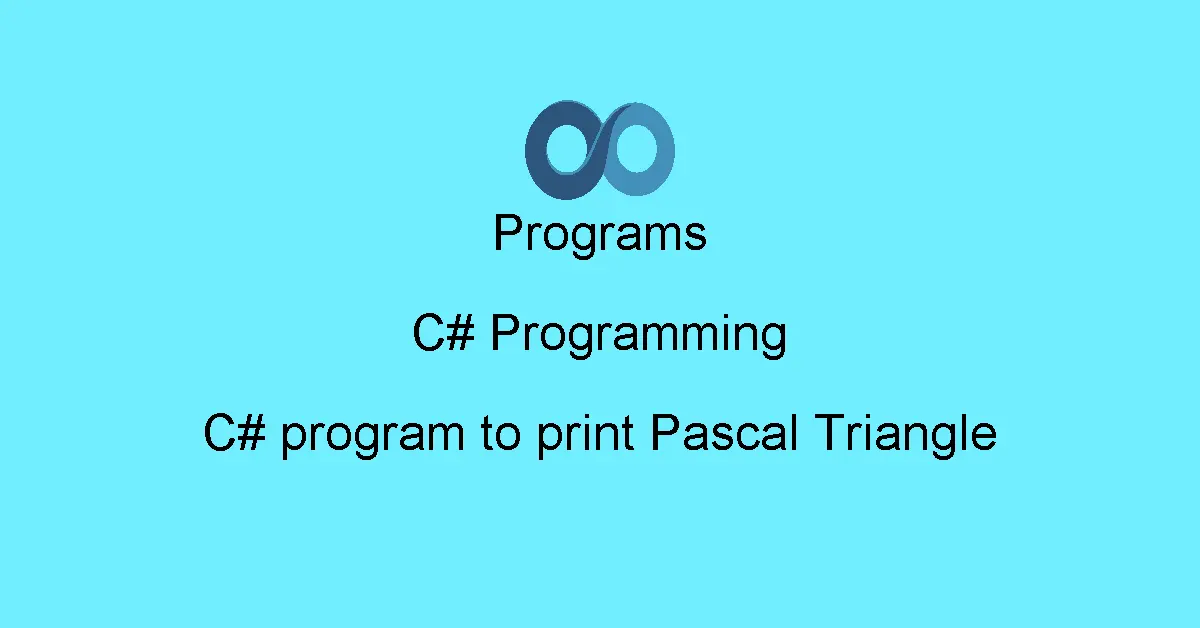 Programs

C# Programming

C# program to print Pascal Triangle